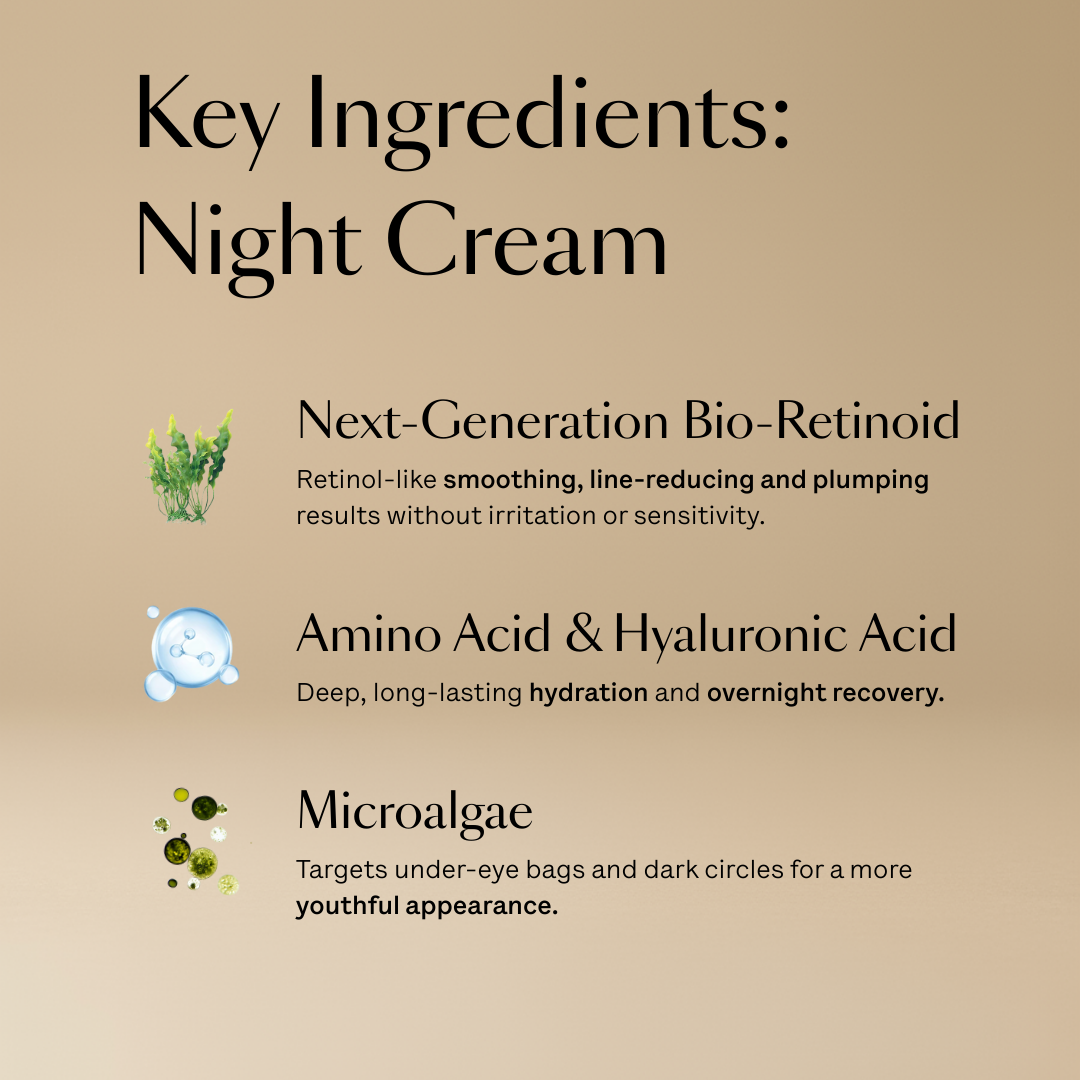 Key Ingredients:
Night Cream

Next-Generation Bio-Retinoid
Retinol-like smoothing, line-reducing and plumping results without irritation or sensitivity.

Amino Acid & Hyaluronic Acid
Deep, long-lasting hydration and overnight recovery.

Microalgae
Targets under-eye bags and dark circles for a more youthful appearance.